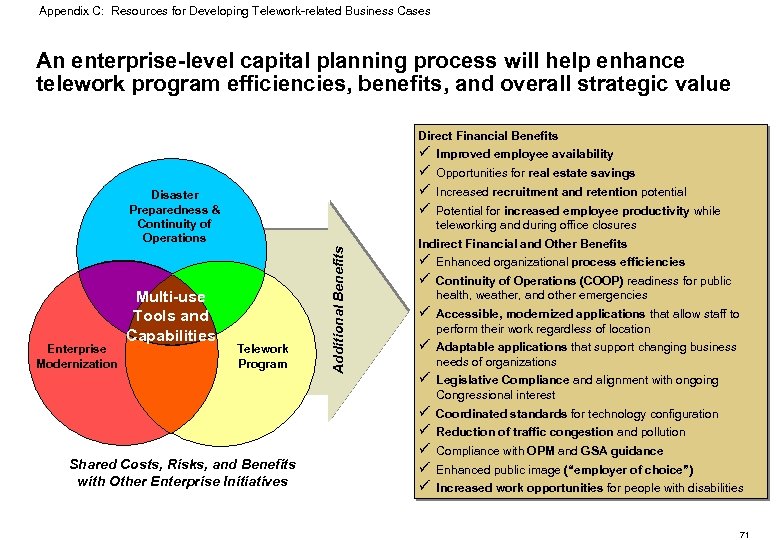 Appendix C: Resources for Developing Telework-related Business Cases

An enterprise-level capital planning process will help enhance telework program efficiencies, benefits, and overall strategic value

Disaster Preparedness & Continuity of Operations

Multi-use Tools and Capabilities

Enterprise Modernization

Telework Program

Shared Costs, Risks, and Benefits with Other Enterprise Initiatives

Additional Benefits

Direct Financial Benefits
✓ Improved employee availability
✓ Opportunities for real estate savings
✓ Increased recruitment and retention potential
✓ Potential for increased employee productivity while teleworking and during office closures
Indirect Financial and Other Benefits
✓ Enhanced organizational process efficiencies
✓ Continuity of Operations (COOP) readiness for public health, weather, and other emergencies
✓ Accessible, modernized applications that allow staff to perform their work regardless of location
✓ Adaptable applications that support changing business needs of organizations
✓ Legislative Compliance and alignment with ongoing Congressional interest
✓ Coordinated standards for technology configuration
✓ Reduction of traffic congestion and pollution
✓ Compliance with OPM and GSA guidance
✓ Enhanced public image ("employer of choice")
✓ Increased work opportunities for people with disabilities

71